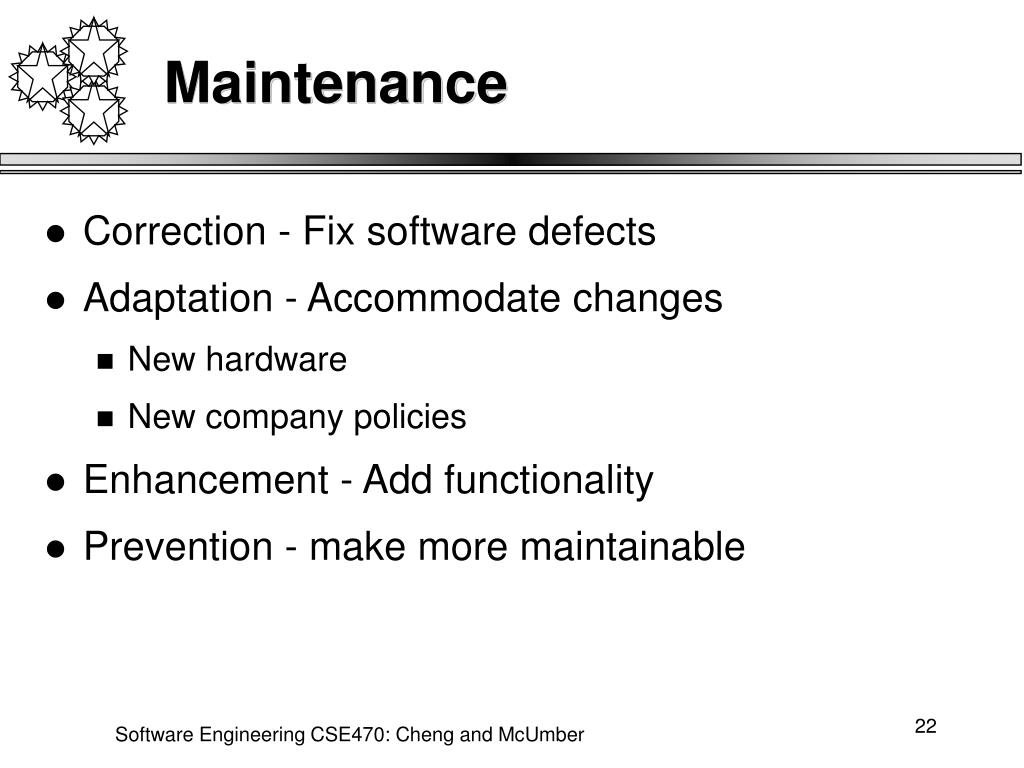 Maintenance

- Correction - Fix software defects
- Adaptation - Accommodate changes
  - New hardware
  - New company policies
- Enhancement - Add functionality
- Prevention - make more maintainable

Software Engineering CSE470: Cheng and McUmber

22